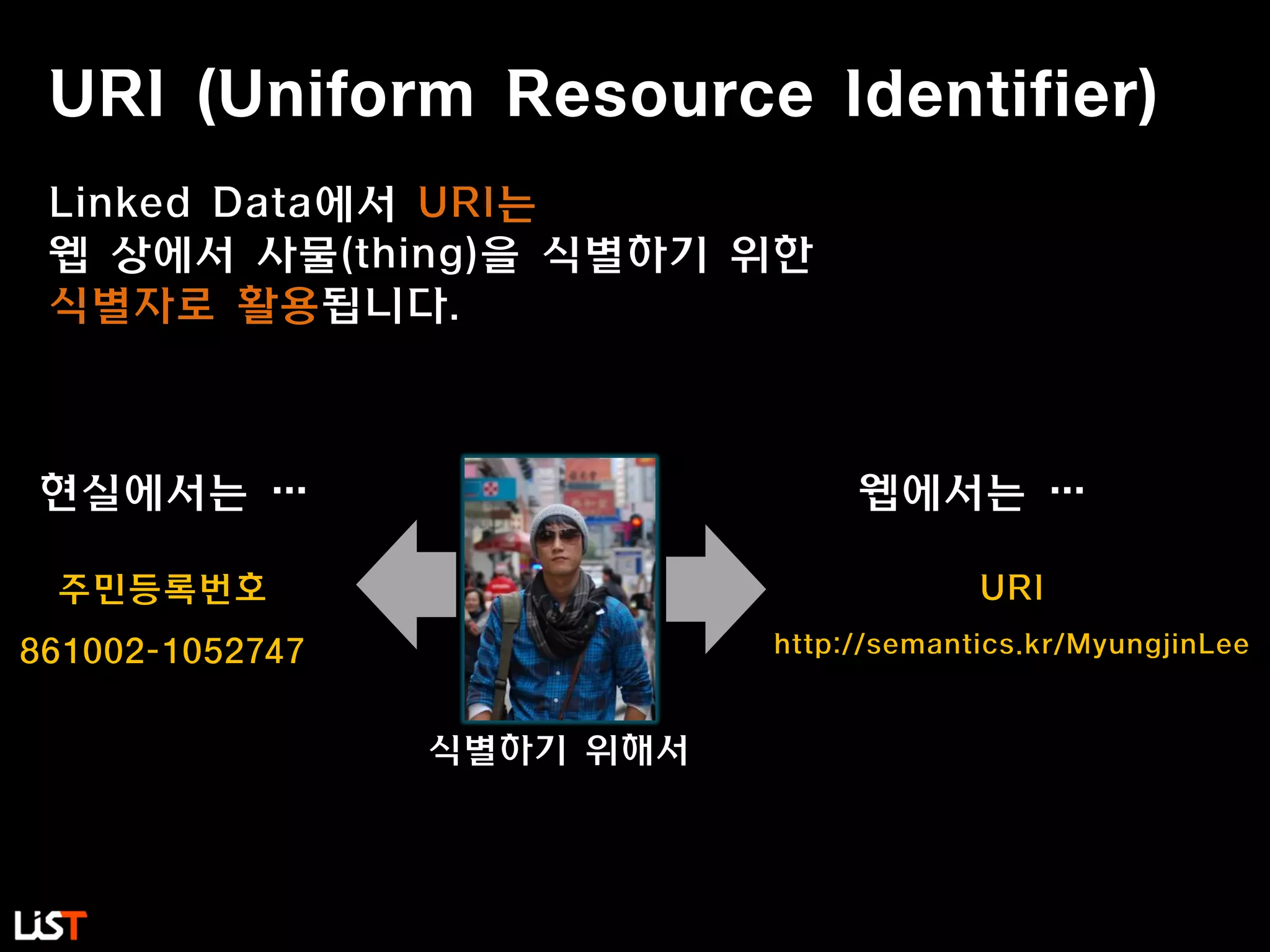 URI (Uniform Resource Identifier)

Linked Data에서 URI는
웹 상에서 사물(thing)을 식별하기 위한
식별자로 활용됩니다.

현실에서는 …

주민등록번호

861002-1052747

식별하기 위해서

웹에서는 …

URI

http://semantics.kr/MyungjinLee

LiST